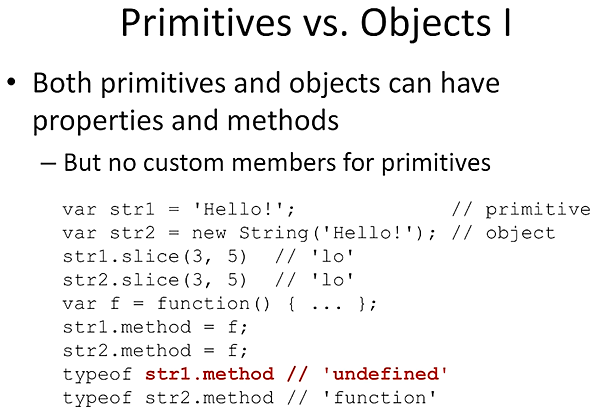 Primitives vs. Objects I

• Both primitives and objects can have properties and methods

– But no custom members for primitives

var str1 = 'Hello!';             // primitive
var str2 = new String('Hello!'); // object
str1.slice(3, 5)  // 'lo'
str2.slice(3, 5)  // 'lo'
var f = function() { ... };
str1.method = f;
str2.method = f;
typeof str1.method // 'undefined'
typeof str2.method // 'function'